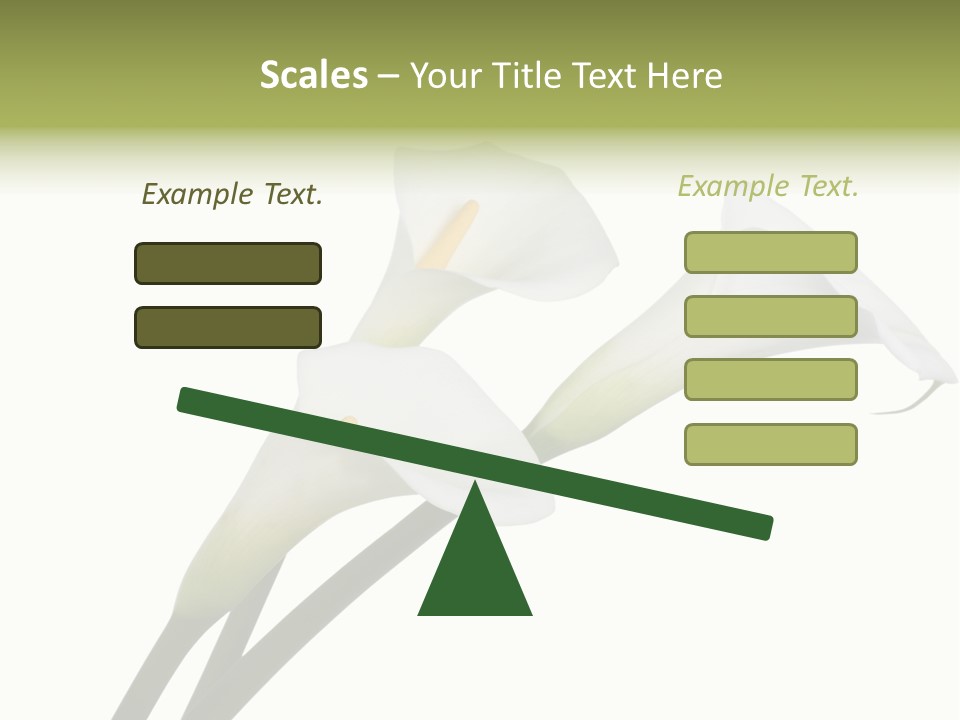 Scales – Your Title Text Here

Example Text.

Example Text.